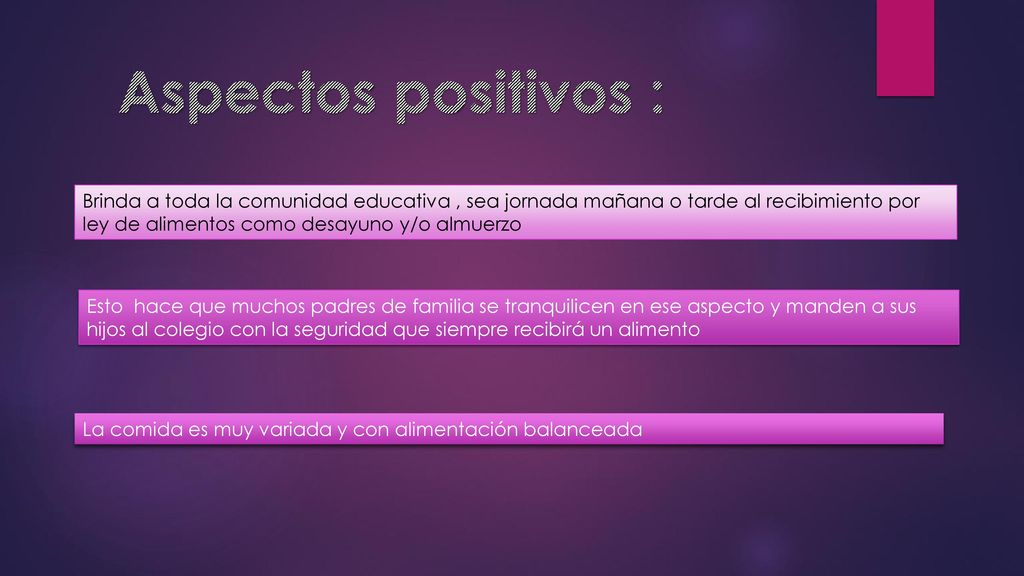 Aspectos positivos :

Brinda a toda la comunidad educativa , sea jornada mañana o tarde al recibimiento por ley de alimentos como desayuno y/o almuerzo

Esto hace que muchos padres de familia se tranquilicen en ese aspecto y manden a sus hijos al colegio con la seguridad que siempre recibirá un alimento

La comida es muy variada y con alimentación balanceada